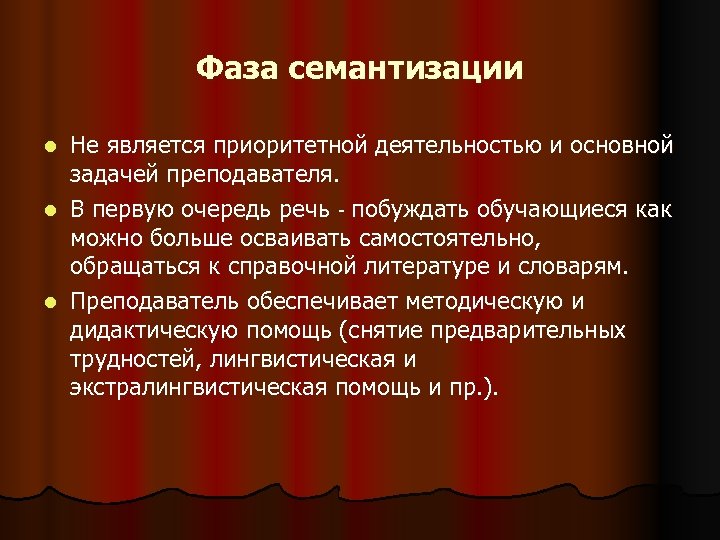 Фаза семантизации

- Не является приоритетной деятельностью и основной задачей преподавателя.
- В первую очередь речь - побуждать обучающиеся как можно больше осваивать самостоятельно, обращаться к справочной литературе и словарям.
- Преподаватель обеспечивает методическую и дидактическую помощь (снятие предварительных трудностей, лингвистическая и экстралингвистическая помощь и пр.).